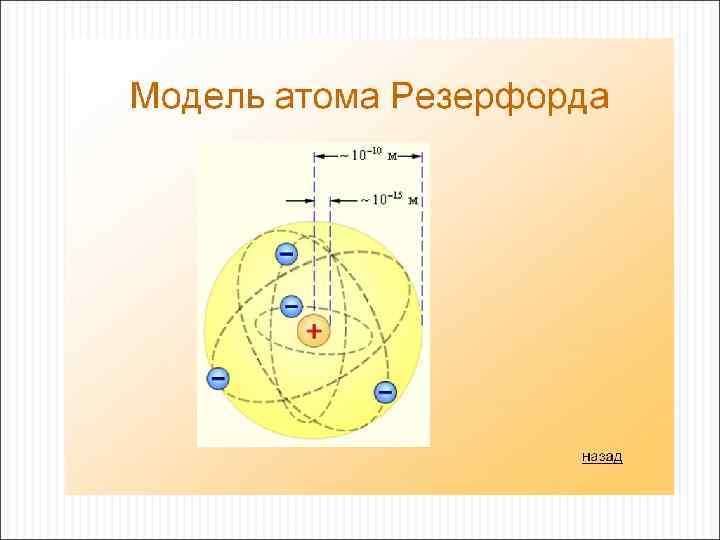 Модель атома Резерфорда

$\sim 10^{-10}$ м

$\sim 10^{-15}$ м

−

−

+

−

−

назад